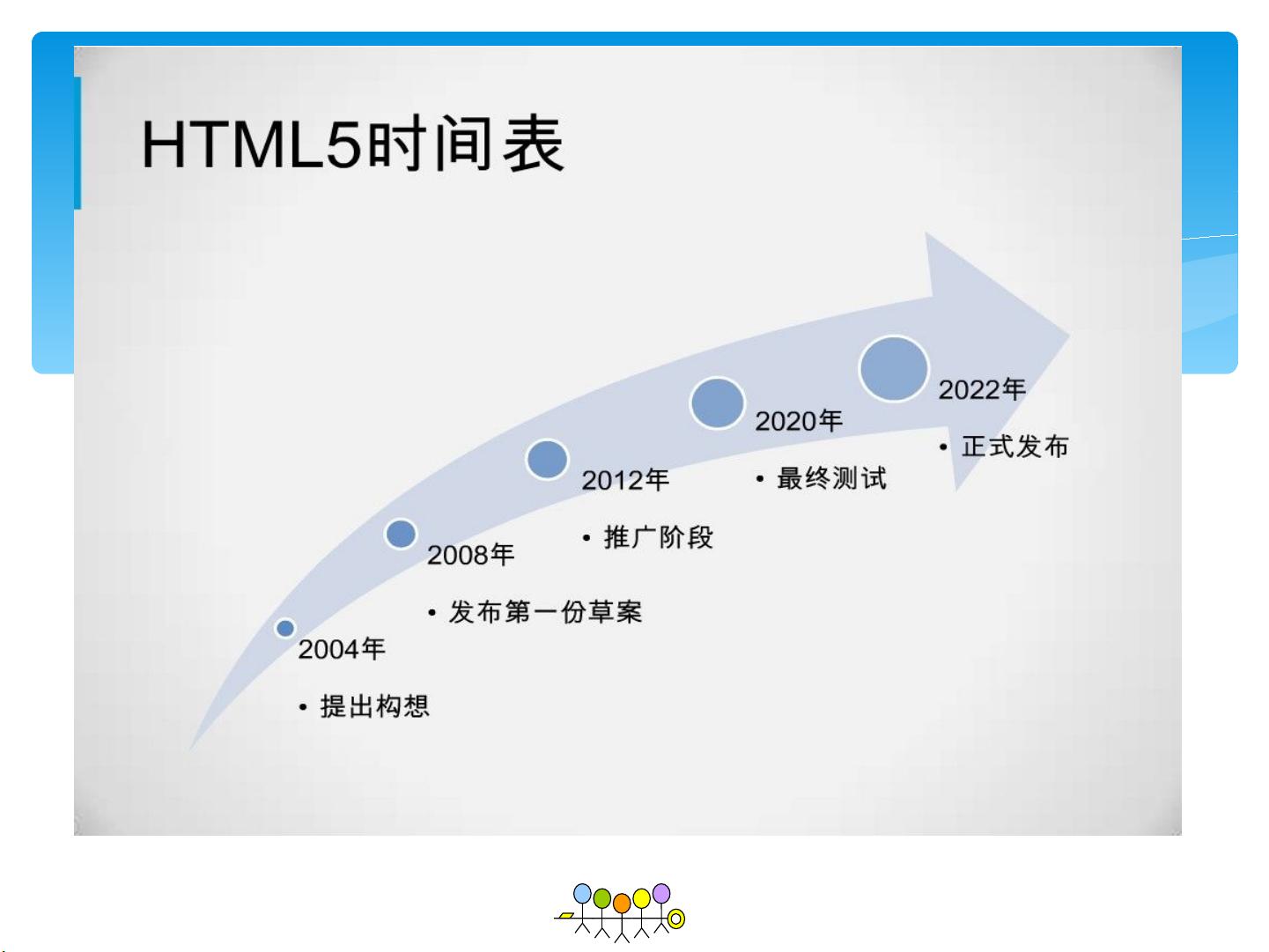 HTML5时间表

2004年

• 提出构想

2008年

• 发布第一份草案

2012年

• 推广阶段

2020年

• 最终测试

2022年

• 正式发布